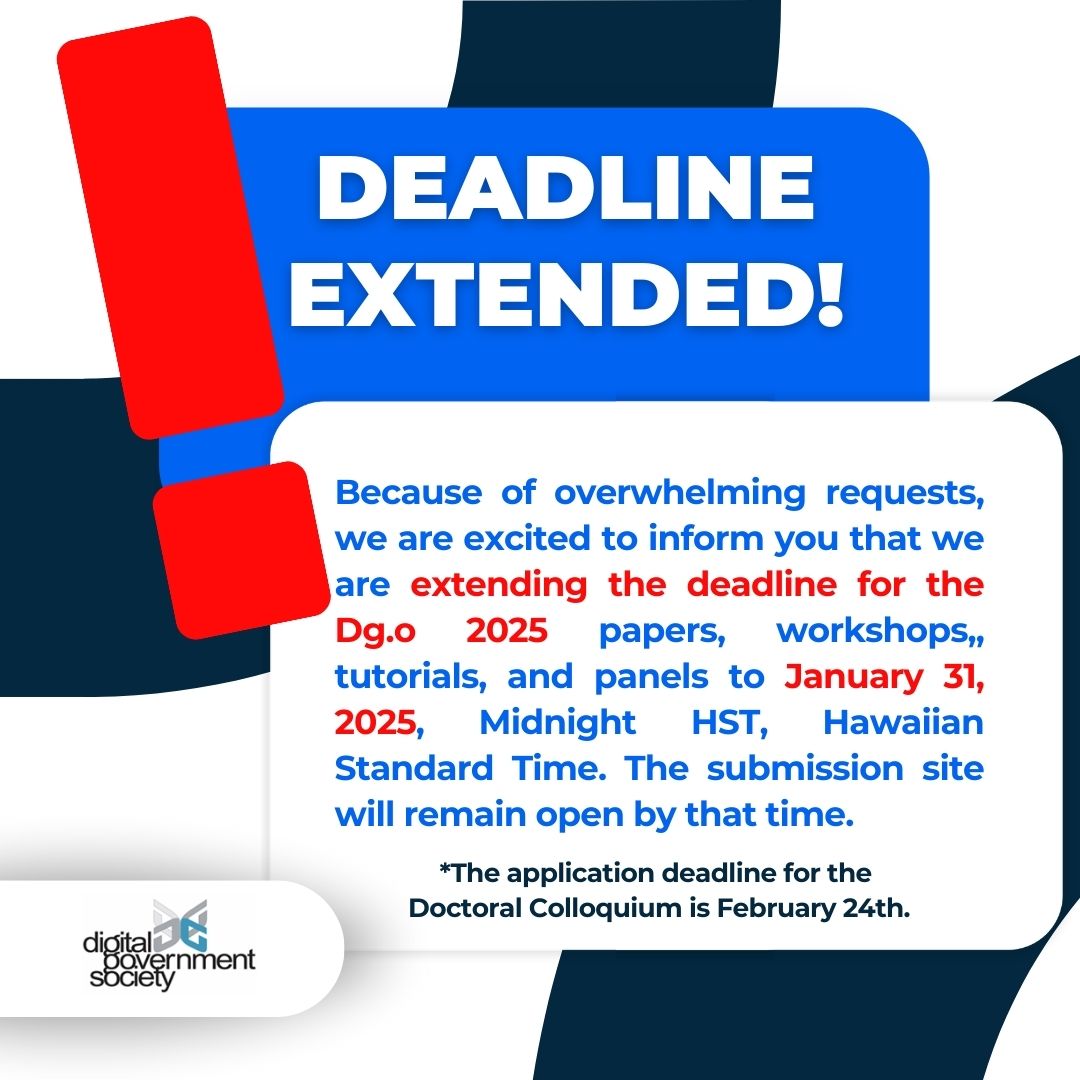 DEADLINE EXTENDED!

Because of overwhelming requests, we are excited to inform you that we are extending the deadline for the Dg.o 2025 papers, workshops,, tutorials, and panels to January 31, 2025, Midnight HST, Hawaiian Standard Time. The submission site will remain open by that time.

*The application deadline for the Doctoral Colloquium is February 24th.

digital government society